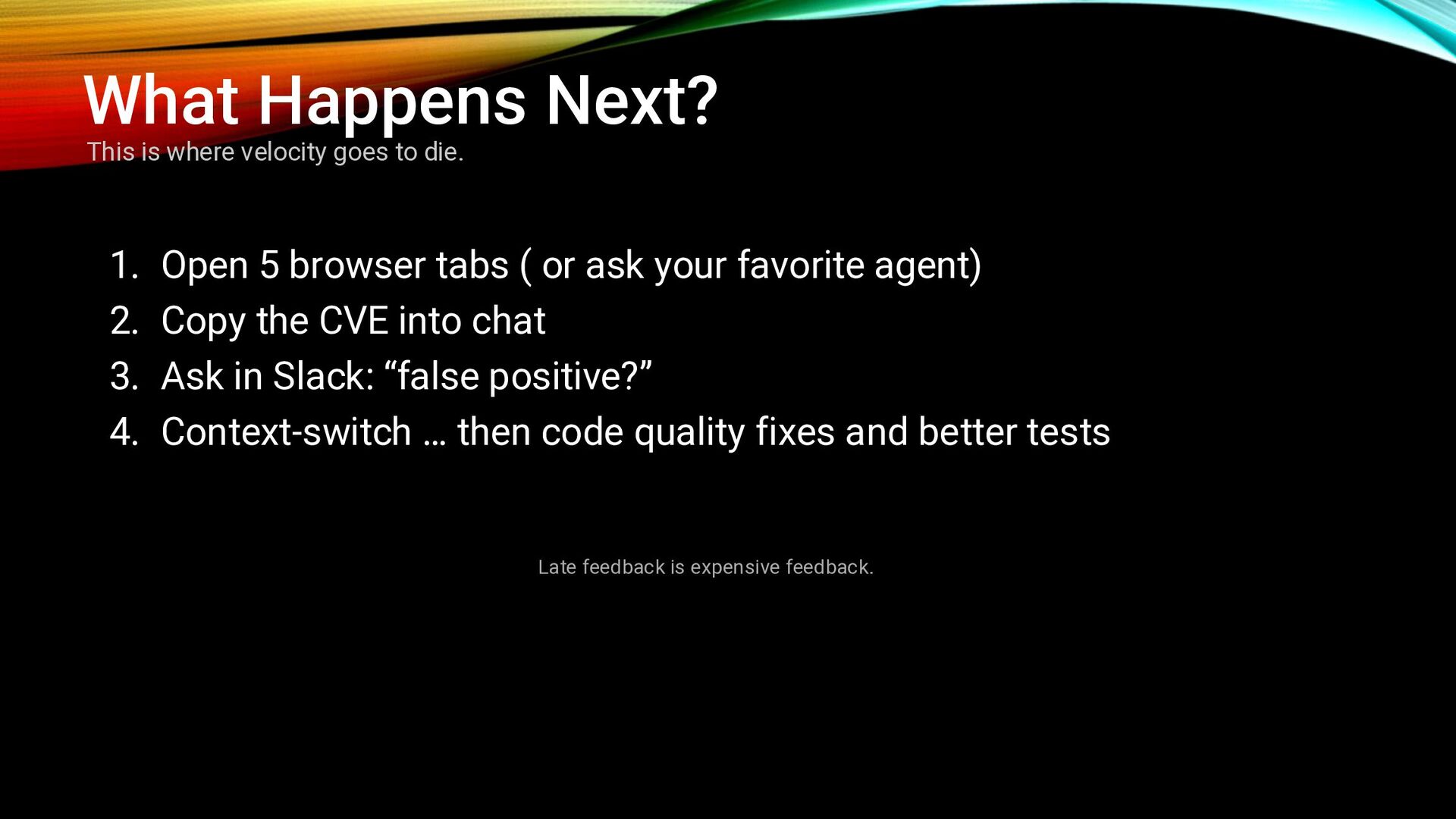 What Happens Next?
This is where velocity goes to die.

1. Open 5 browser tabs ( or ask your favorite agent)
2. Copy the CVE into chat
3. Ask in Slack: “false positive?”
4. Context-switch … then code quality fixes and better tests

Late feedback is expensive feedback.